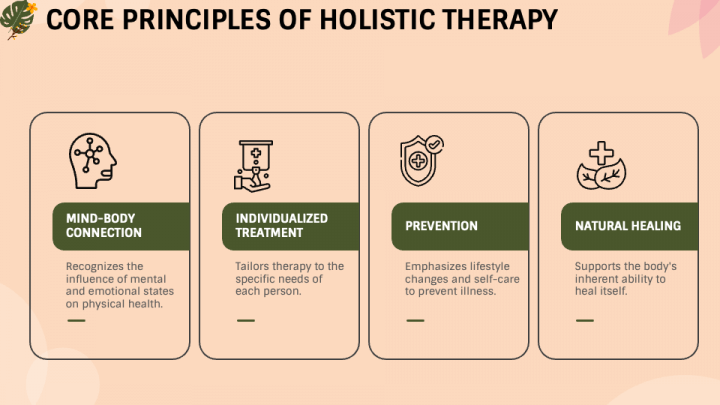 CORE PRINCIPLES OF HOLISTIC THERAPY

MIND-BODY CONNECTION

Recognizes the influence of mental and emotional states on physical health.

INDIVIDUALIZED TREATMENT

Tailors therapy to the specific needs of each person.

PREVENTION

Emphasizes lifestyle changes and self-care to prevent illness.

NATURAL HEALING

Supports the body's inherent ability to heal itself.